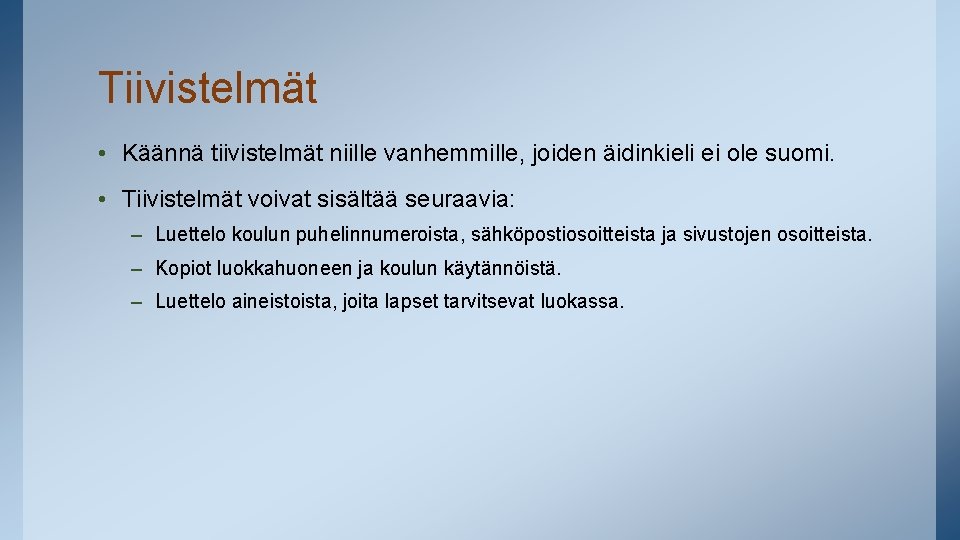 Tiivistelmät

• Käännä tiivistelmät niille vanhemmille, joiden äidinkieli ei ole suomi.

• Tiivistelmät voivat sisältää seuraavia:

– Luettelo koulun puhelinnumeroista, sähköpostiosoitteista ja sivustojen osoitteista.

– Kopiot luokkahuoneen ja koulun käytännöistä.

– Luettelo aineistoista, joita lapset tarvitsevat luokassa.